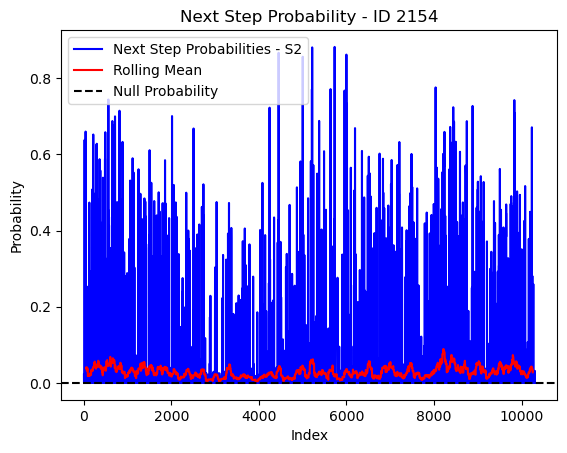 Next Step Probability - ID 2154

Next Step Probabilities - S2
Rolling Mean
Null Probability

Probability

0.8
0.6
0.4
0.2
0.0

0
2000
4000
6000
8000
10000

Index